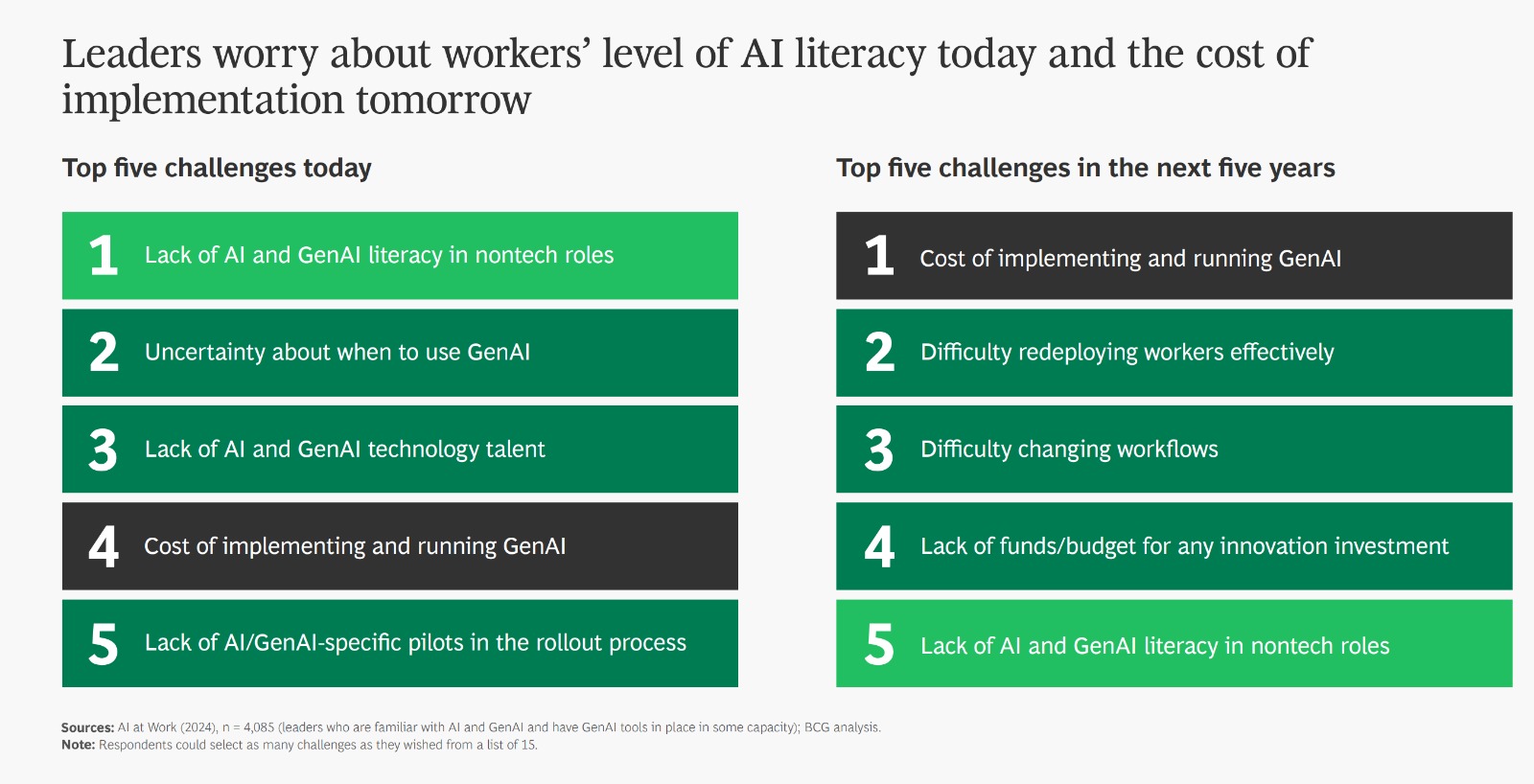 Leaders worry about workers' level of AI literacy today and the cost of implementation tomorrow

Top five challenges today

1 Lack of AI and GenAI literacy in nontech roles

2 Uncertainty about when to use GenAI

3 Lack of AI and GenAI technology talent

4 Cost of implementing and running GenAI

5 Lack of AI/GenAI-specific pilots in the rollout process

Top five challenges in the next five years

1 Cost of implementing and running GenAI

2 Difficulty redeploying workers effectively

3 Difficulty changing workflows

4 Lack of funds/budget for any innovation investment

5 Lack of AI and GenAI literacy in nontech roles

Sources: AI at Work (2024), n = 4,085 (leaders who are familiar with AI and GenAI and have GenAI tools in place in some capacity); BCG analysis.
Note: Respondents could select as many challenges as they wished from a list of 15.